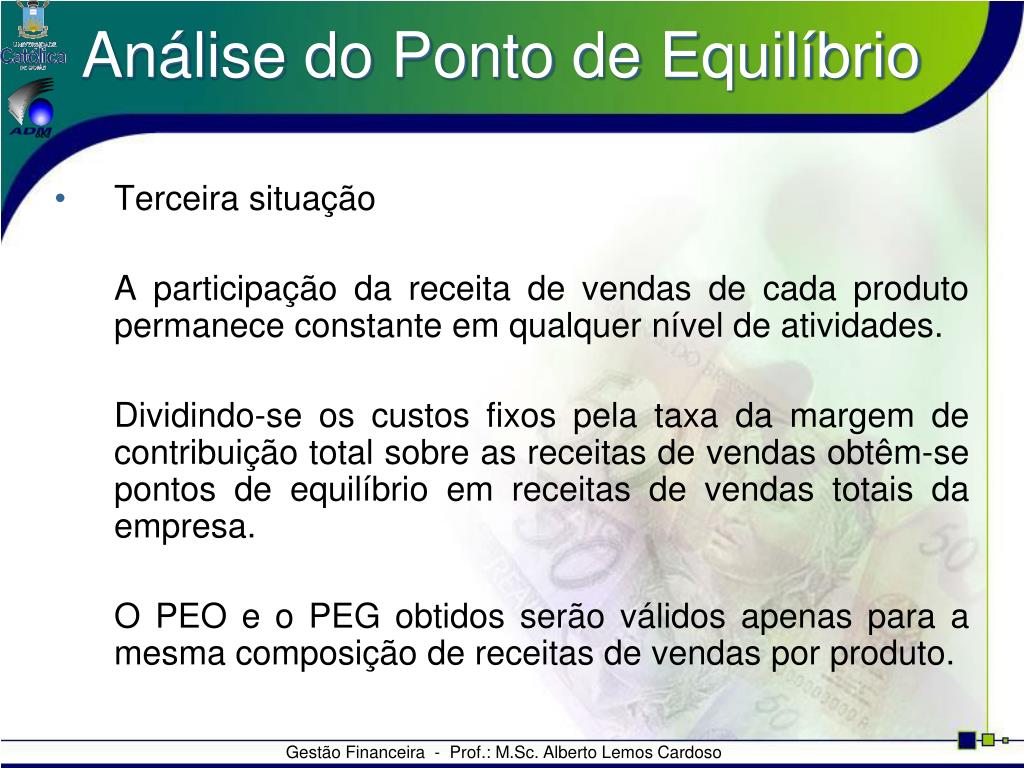 Católica

ADM

Análise do Ponto de Equilíbrio

• Terceira situação

A participação da receita de vendas de cada produto permanece constante em qualquer nível de atividades.

Dividindo-se os custos fixos pela taxa da margem de contribuição total sobre as receitas de vendas obtêm-se pontos de equilíbrio em receitas de vendas totais da empresa.

O PEO e o PEG obtidos serão válidos apenas para a mesma composição de receitas de vendas por produto.

Gestão Financeira - Prof.: M.Sc. Alberto Lemos Cardoso